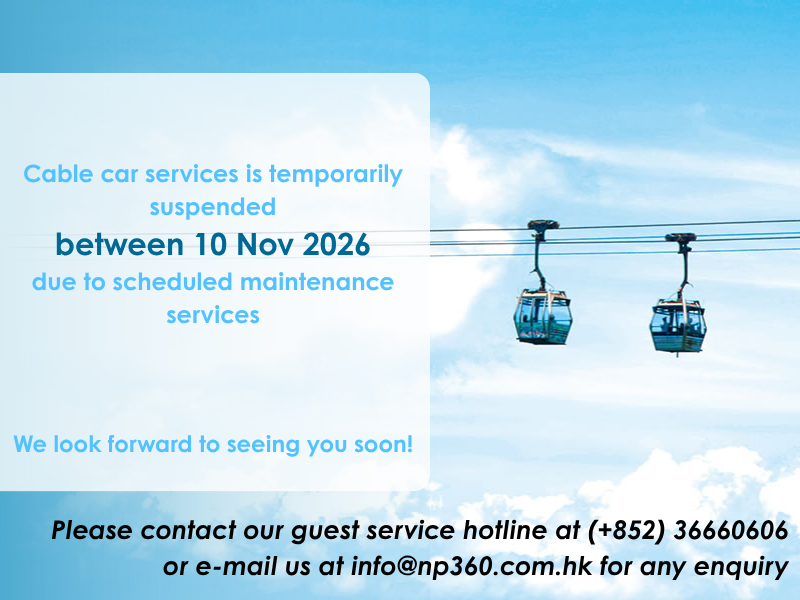 Cable car services is temporarily suspended

between 10 Nov 2026

due to scheduled maintenance services

We look forward to seeing you soon!

Please contact our guest service hotline at (+852) 36660606 or e-mail us at info@np360.com.hk for any enquiry